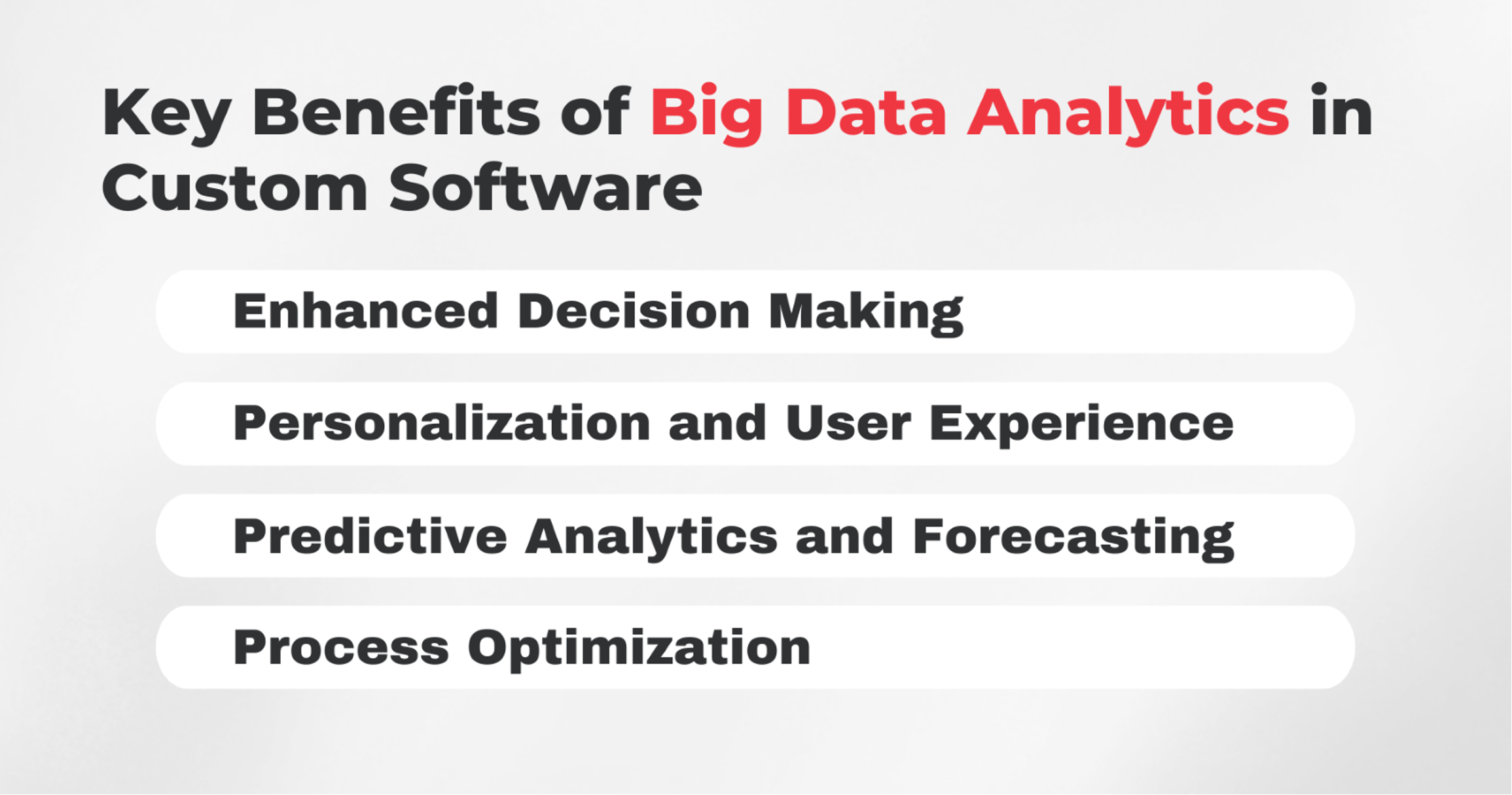 Key Benefits of Big Data Analytics in Custom Software

Enhanced Decision Making

Personalization and User Experience

Predictive Analytics and Forecasting

Process Optimization